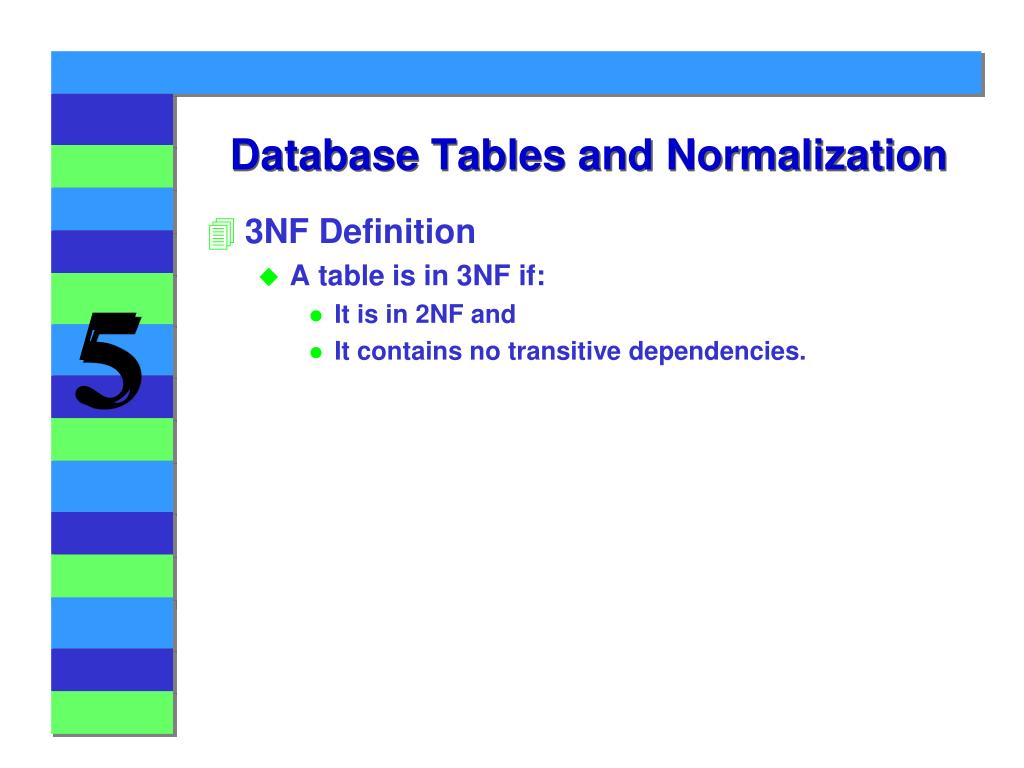 5

Database Tables and Normalization

3NF Definition

A table is in 3NF if:

It is in 2NF and

It contains no transitive dependencies.